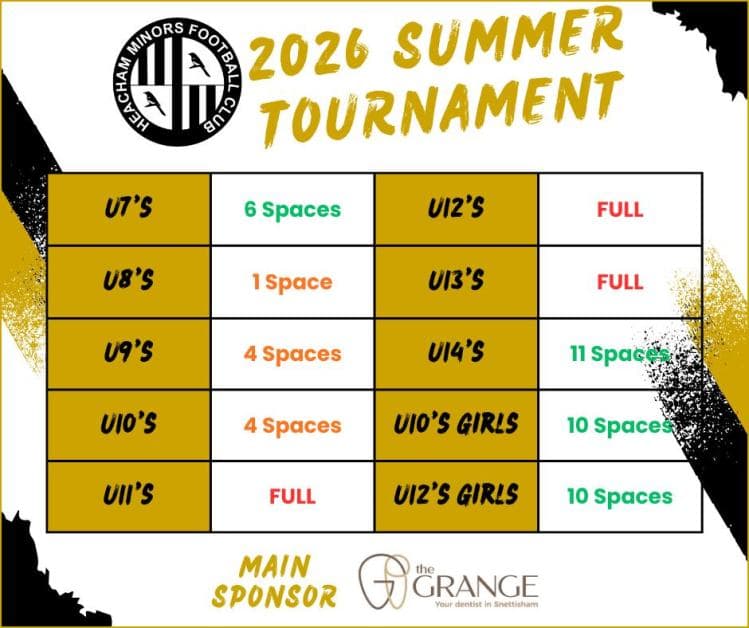 HEACHAM MINORS FOOTBALL CLUB

2026 SUMMER TOURNAMENT

| U7'S | 6 Spaces | U12'S | FULL |
|---|---|---|---|
| U8'S | 1 Space | U13'S | FULL |
| U9'S | 4 Spaces | U14'S | 11 Spaces |
| U10'S | 4 Spaces | U10'S GIRLS | 10 Spaces |
| U11'S | FULL | U12'S GIRLS | 10 Spaces |

MAIN SPONSOR

the GRANGE
Your dentist in Snettisham